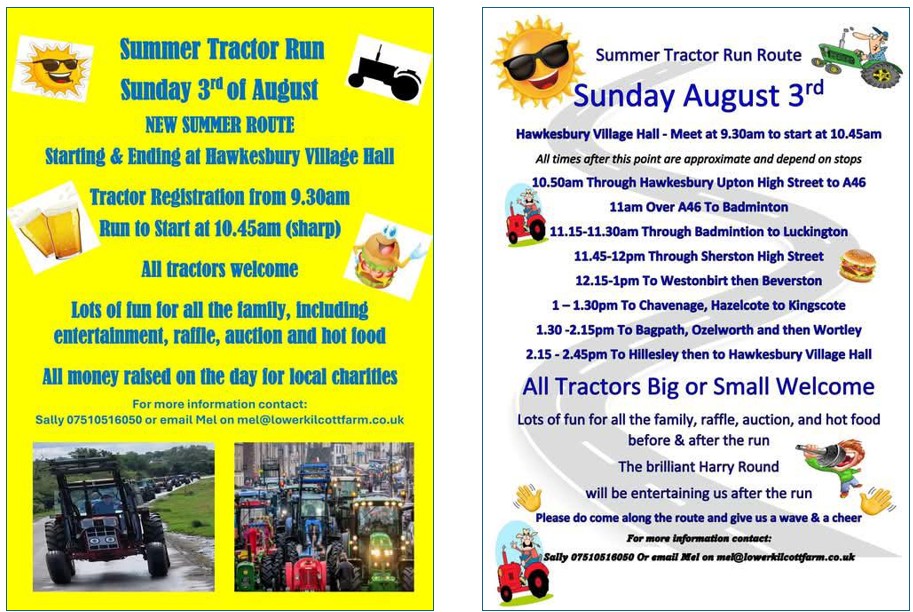 Summer Tractor Run
Sunday 3rd of August
NEW SUMMER ROUTE
Starting & Ending at Hawkesbury Village Hall

Tractor Registration from 9.30am
Run to Start at 10.45am (sharp)

All tractors welcome

Lots of fun for all the family, including entertainment, raffle, auction and hot food

All money raised on the day for local charities

For more information contact:
Sally 07510516050 or email Mel on mel@lowerkilcottfarm.co.uk

Summer Tractor Run Route
Sunday August 3rd

Hawkesbury Village Hall - Meet at 9.30am to start at 10.45am
All times after this point are approximate and depend on stops
10.50am Through Hawkesbury Upton High Street to A46
11am Over A46 To Badminton
11.15-11.30am Through Badmintion to Luckington
11.45-12pm Through Sherston High Street
12.15-1pm To Westonbirt then Beverston
1 – 1.30pm To Chavenage, Hazelcote to Kingscote
1.30 -2.15pm To Bagpath, Ozelworth and then Wortley
2.15 - 2.45pm To Hillesley then to Hawkesbury Village Hall

All Tractors Big or Small Welcome

Lots of fun for all the family, raffle, auction, and hot food before & after the run
The brilliant Harry Round
will be entertaining us after the run
Please do come along the route and give us a wave & a cheer
For more information contact:
Sally 07510516050 Or email Mel on mel@lowerkilcottfarm.co.uk